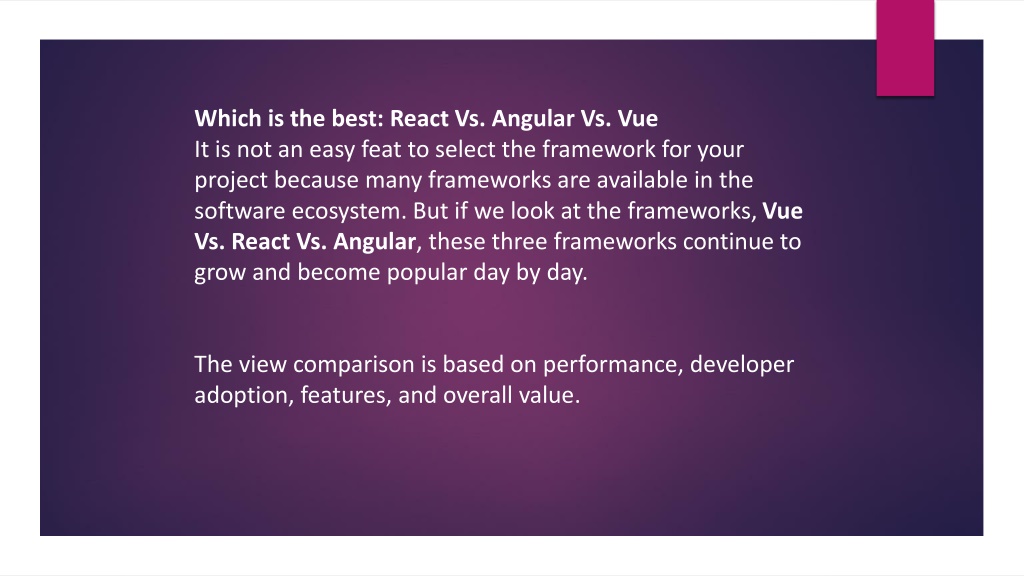 Which is the best: React Vs. Angular Vs. Vue
It is not an easy feat to select the framework for your project because many frameworks are available in the software ecosystem. But if we look at the frameworks, Vue Vs. React Vs. Angular, these three frameworks continue to grow and become popular day by day.

The view comparison is based on performance, developer adoption, features, and overall value.